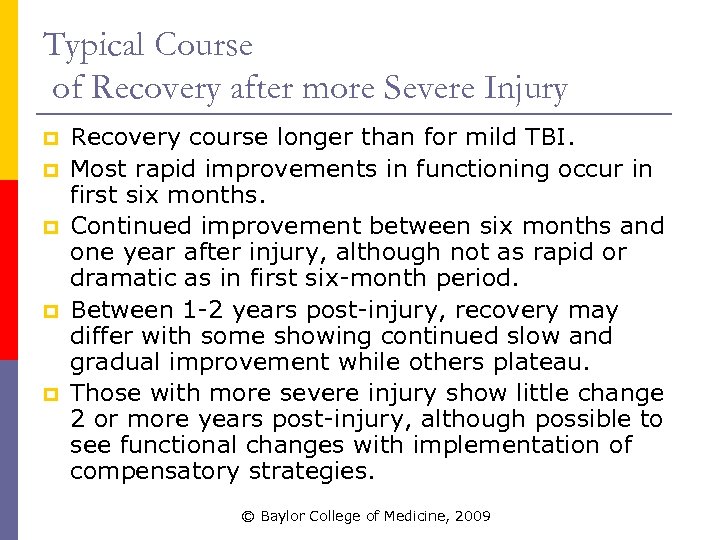 Typical Course
of Recovery after more Severe Injury

Recovery course longer than for mild TBI.

Most rapid improvements in functioning occur in first six months.

Continued improvement between six months and one year after injury, although not as rapid or dramatic as in first six-month period.

Between 1-2 years post-injury, recovery may differ with some showing continued slow and gradual improvement while others plateau.

Those with more severe injury show little change 2 or more years post-injury, although possible to see functional changes with implementation of compensatory strategies.

© Baylor College of Medicine, 2009